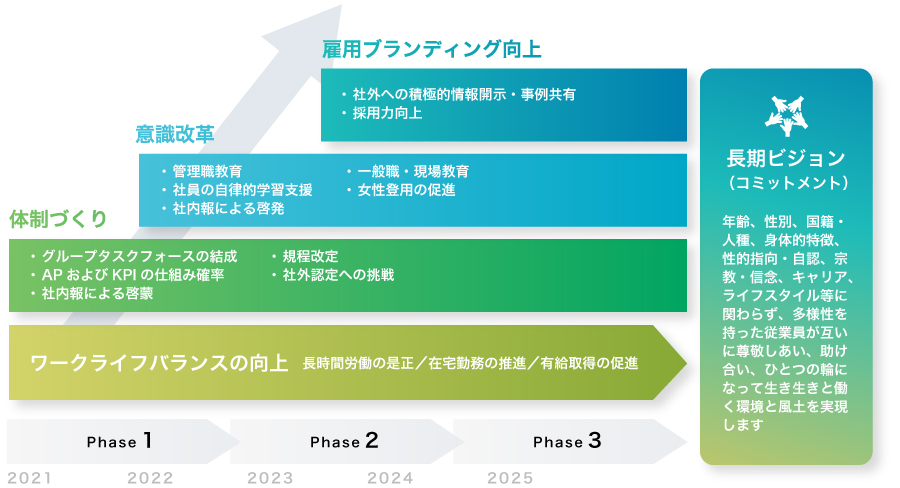 雇用ブランディング向上

・社外への積極的情報開示・事例共有
・採用力向上

意識改革

・管理職教育
・社員の自律的学習支援
・社内報による啓発
・一般職・現場教育
・女性登用の促進

体制づくり

・グループタスクフォースの結成
・AP および KPI の仕組み確率
・社内報による啓蒙
・規程改定
・社外認定への挑戦

ワークライフバランスの向上 長時間労働の是正／在宅勤務の推進／有給取得の促進

Phase 1 Phase 2 Phase 3

2021 2022 2023 2024 2025

長期ビジョン
（コミットメント）

年齢、性別、国籍・人種、身体的特徴、性的指向・自認、宗教・信念、キャリア、ライフスタイル等に関わらず、多様性を持った従業員が互いに尊敬しあい、助け合い、ひとつの輪になって生き生きと働く環境と風土を実現します